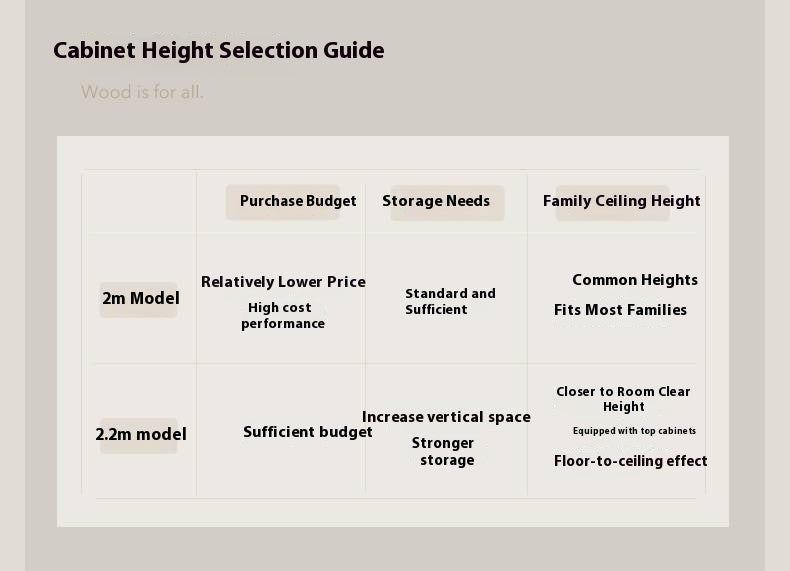 Cabinet Height Selection Guide

Wood is for all.

| | Purchase Budget | Storage Needs | Family Ceiling Height |
|---|---|---|---|
| 2m Model | Relatively Lower Price High cost performance | Standard and Sufficient | Common Heights Fits Most Families |
| 2.2m model | Sufficient budget | Increase vertical space Stronger storage | Closer to Room Clear Height Equipped with top cabinets Floor-to-ceiling effect |